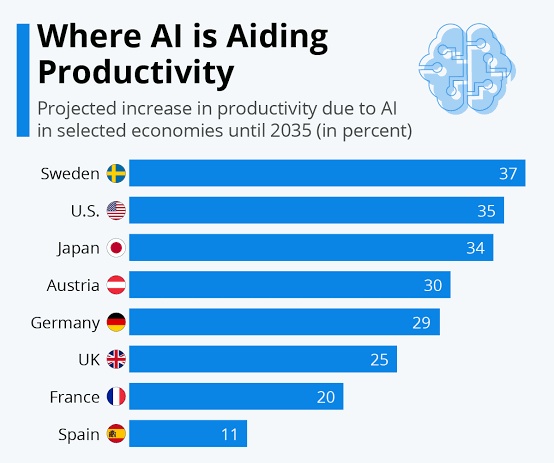 Where AI is Aiding Productivity

Projected increase in productivity due to AI in selected economies until 2035 (in percent)

Sweden 37
U.S. 35
Japan 34
Austria 30
Germany 29
UK 25
France 20
Spain 11